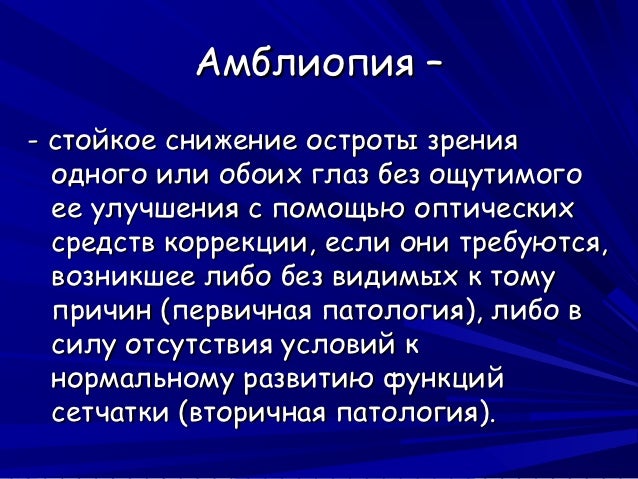 Амблиопия –

- стойкое снижение остроты зрения одного или обоих глаз без ощутимого ее улучшения с помощью оптических средств коррекции, если они требуются, возникшее либо без видимых к тому причин (первичная патология), либо в силу отсутствия условий к нормальному развитию функций сетчатки (вторичная патология).